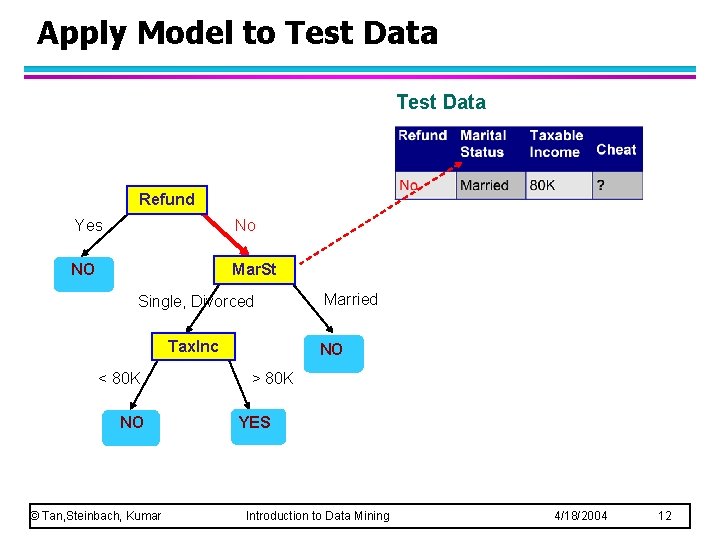 Apply Model to Test Data

Test Data

| Refund | Marital Status | Taxable Income | Cheat |
|---|---|---|---|
| No | Married | 80K | ? |

Refund

Yes

No

NO

MarSt

Single, Divorced

Married

TaxInc

NO

< 80K

> 80K

NO

YES

© Tan,Steinbach, Kumar

Introduction to Data Mining

4/18/2004

12